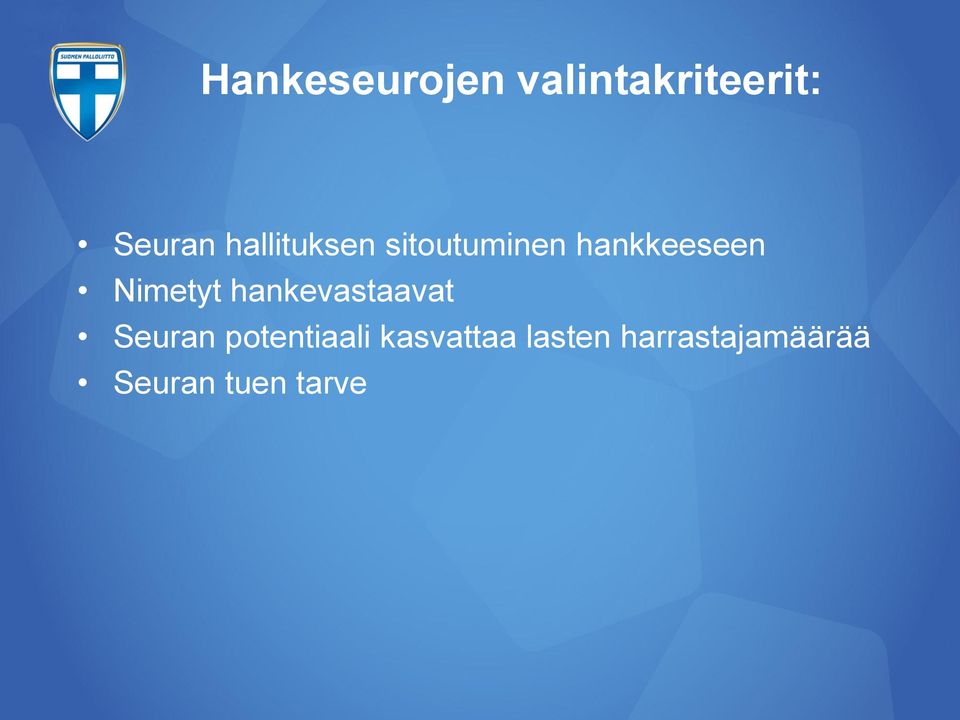 SUOMEN PALLOLIITTO

Hankeseurojen valintakriteerit:

• Seuran hallituksen sitoutuminen hankkeeseen
• Nimetyt hankevastaavat
• Seuran potentiaali kasvattaa lasten harrastajamäärää
• Seuran tuen tarve